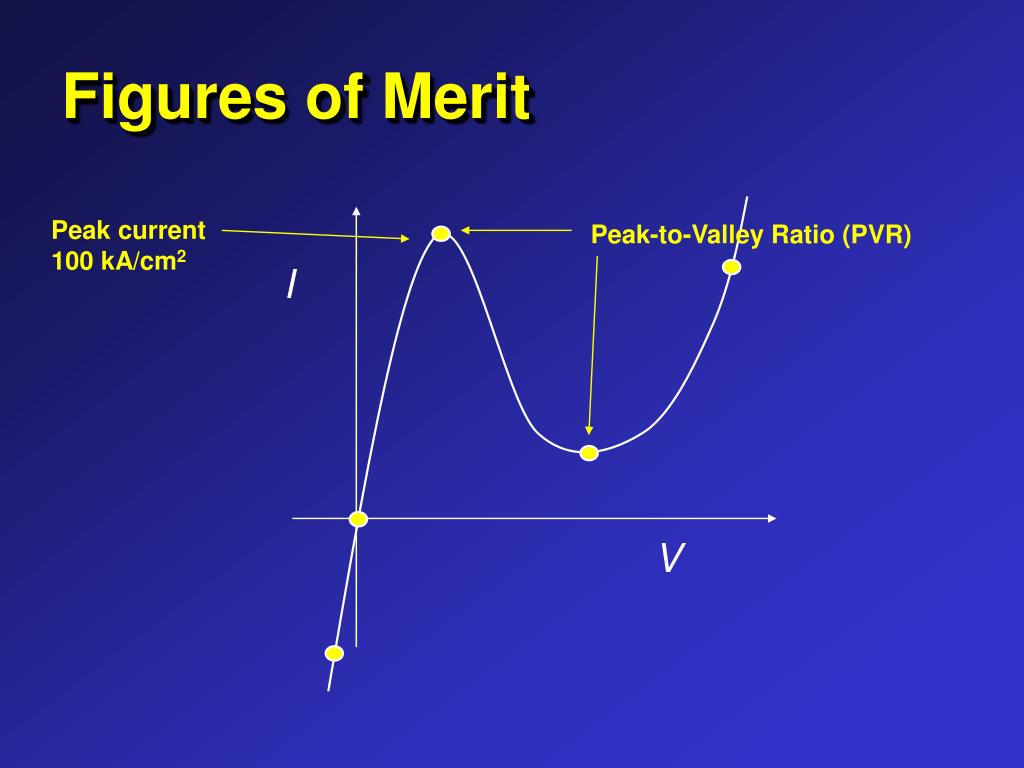 Figures of Merit

Peak current
100 kA/cm$^2$

Peak-to-Valley Ratio (PVR)

$I$

$V$